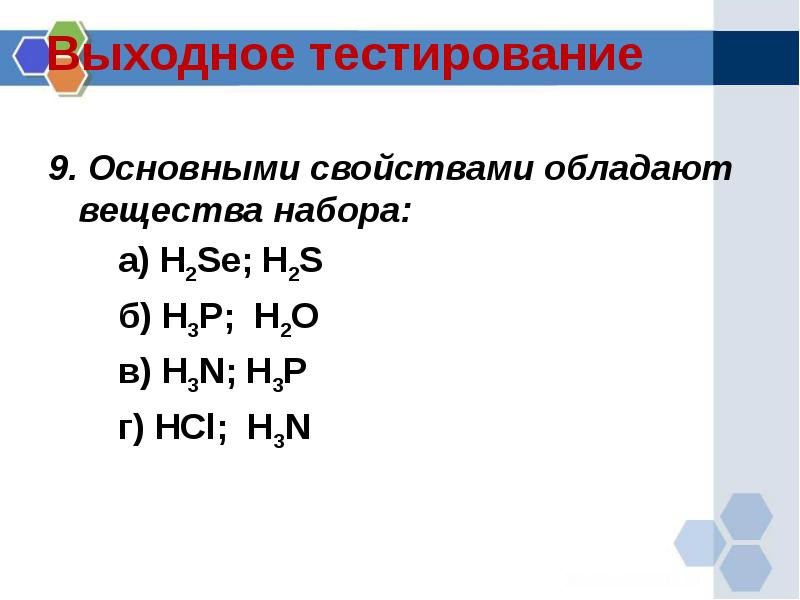 Выходное тестирование

9. Основными свойствами обладают вещества набора:

а) $H_2Se$; $H_2S$

б) $H_3P$; $H_2O$

в) $H_3N$; $H_3P$

г) $HCl$; $H_3N$